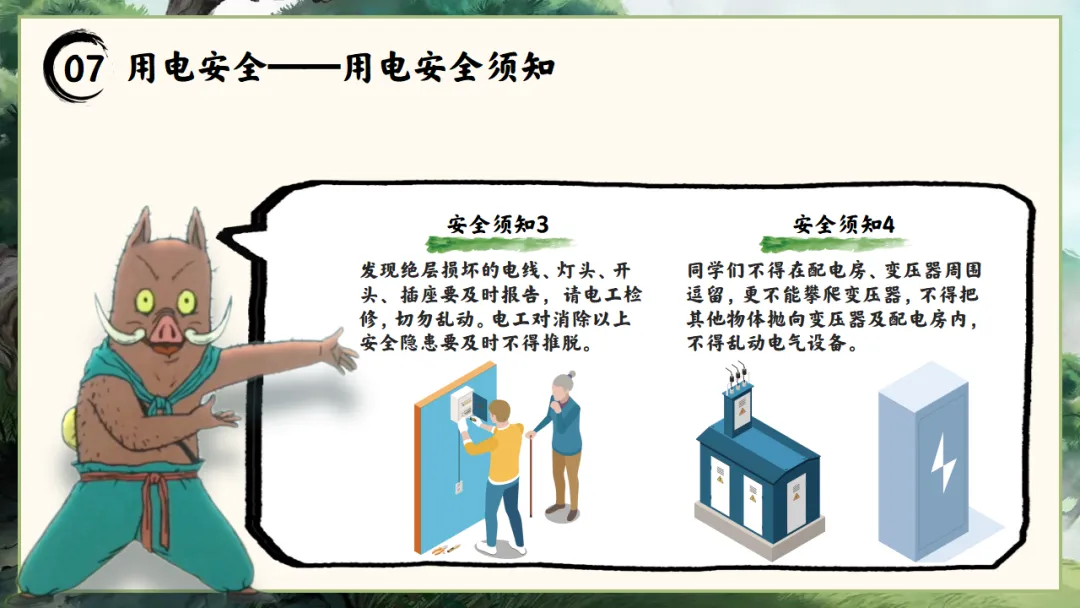 07 用电安全——用电安全须知

安全须知3

发现绝层损坏的电线、灯头、开头、插座要及时报告，请电工检修，切勿乱动。电工对消除以上安全隐患要及时不得推脱。

安全须知4

同学们不得在配电房、变压器周围逗留，更不能攀爬变压器，不得把其他物体抛向变压器及配电房内，不得乱动电气设备。